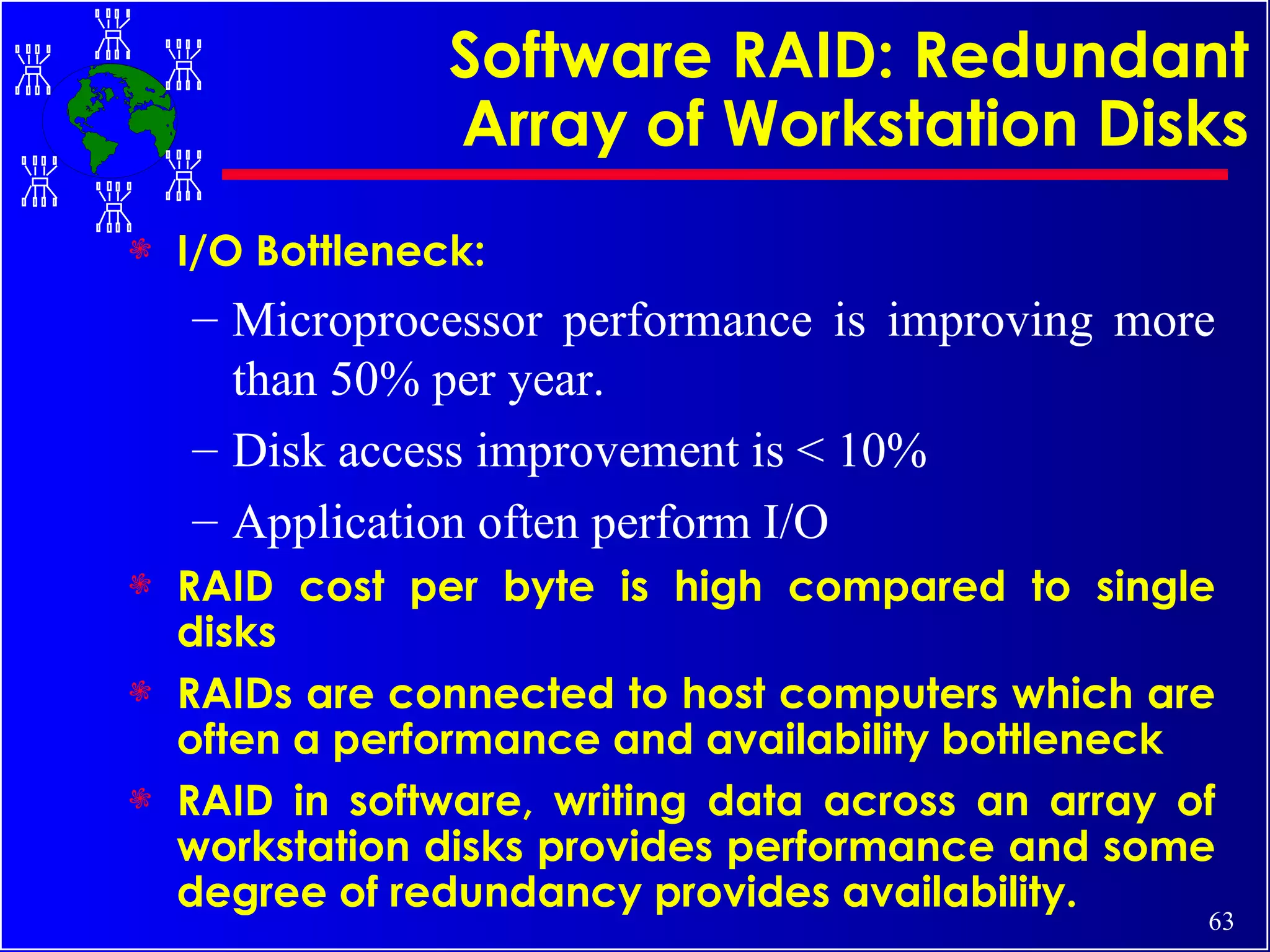 Software RAID: Redundant Array of Workstation Disks

I/O Bottleneck:

– Microprocessor performance is improving more than 50% per year.

– Disk access improvement is < 10%

– Application often perform I/O

RAID cost per byte is high compared to single disks

RAIDs are connected to host computers which are often a performance and availability bottleneck

RAID in software, writing data across an array of workstation disks provides performance and some degree of redundancy provides availability.

63